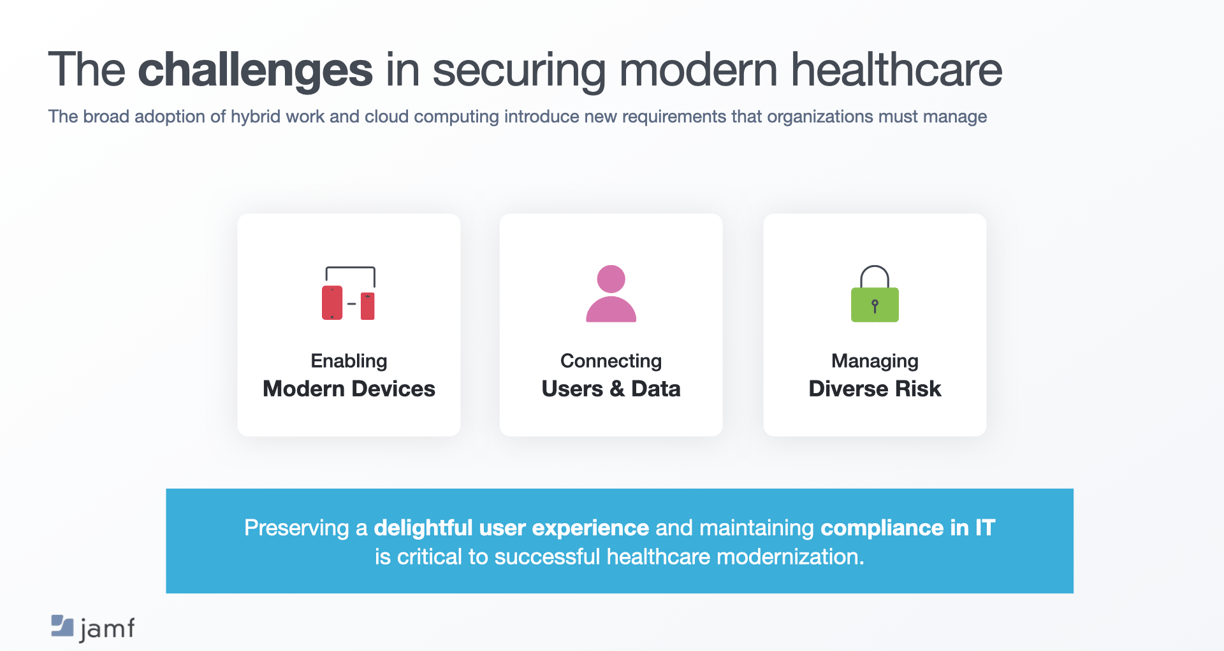 The challenges in securing modern healthcare

The broad adoption of hybrid work and cloud computing introduce new requirements that organizations must manage

Enabling
Modern Devices

Connecting
Users & Data

Managing
Diverse Risk

Preserving a delightful user experience and maintaining compliance in IT is critical to successful healthcare modernization.

jamf